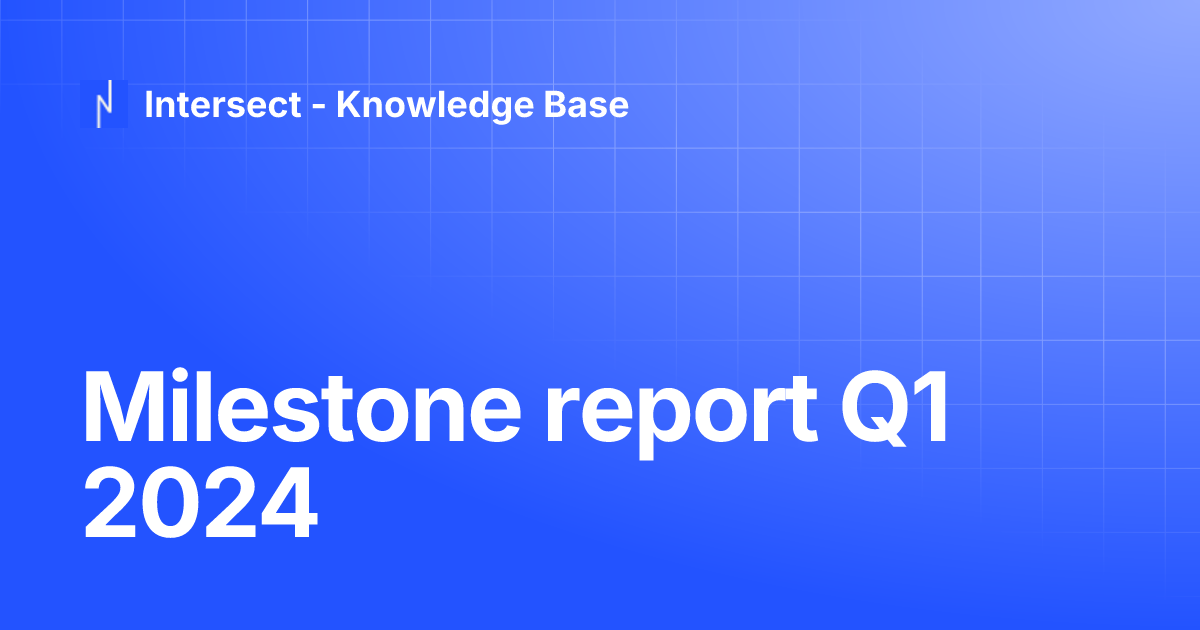 Intersect - Knowledge Base

Milestone report Q1 2024